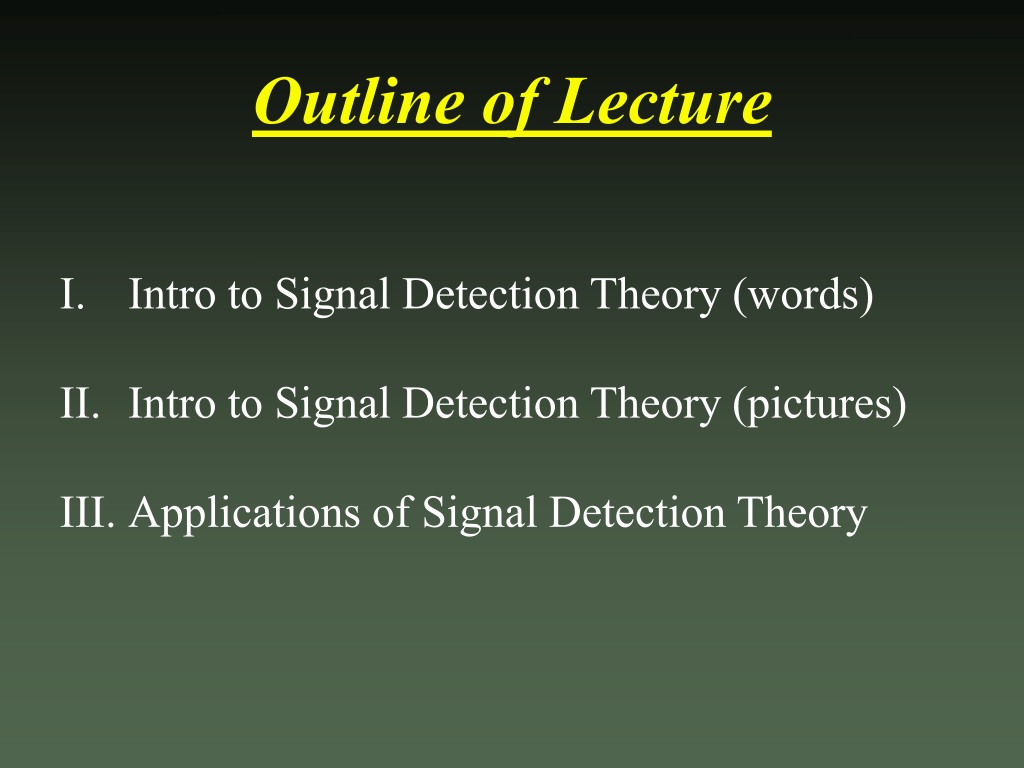 Outline of Lecture

I. Intro to Signal Detection Theory (words)

II. Intro to Signal Detection Theory (pictures)

III. Applications of Signal Detection Theory